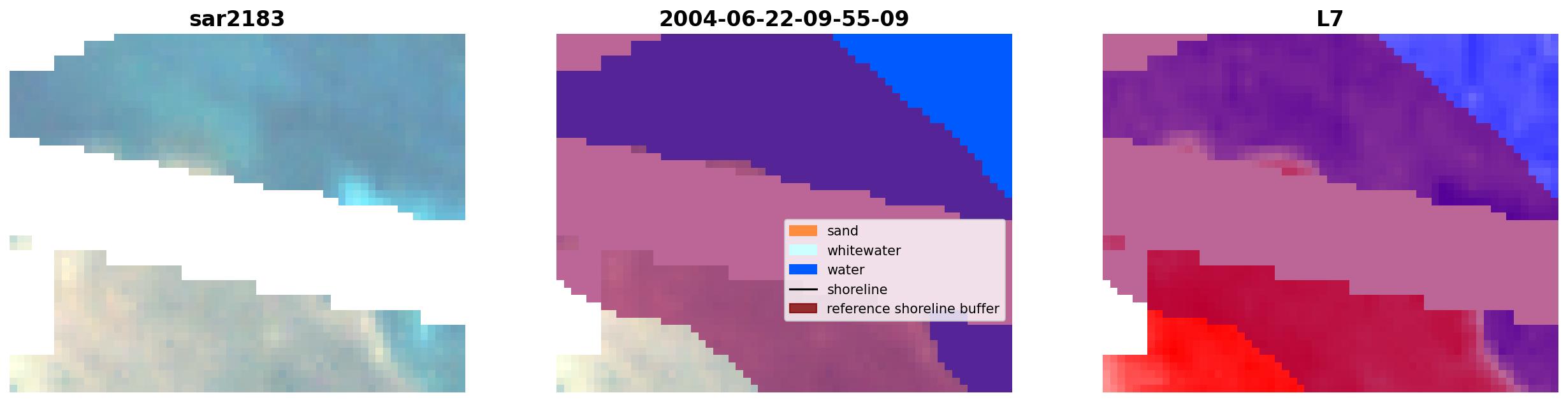 sar2183

2004-06-22-09-55-09

sand
whitewater
water
shoreline
reference shoreline buffer

L7